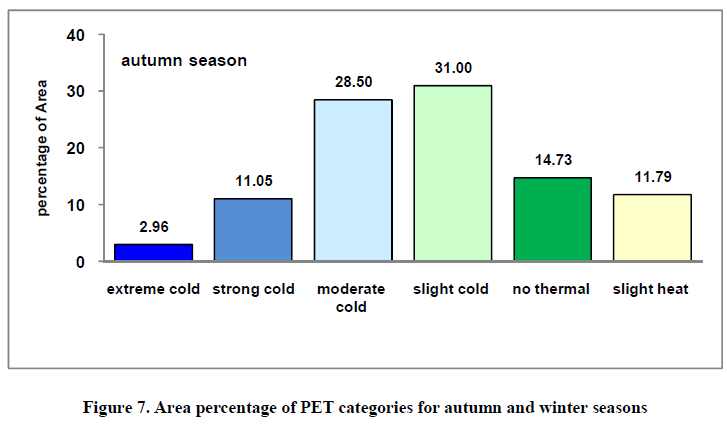 40
30
20
10
0

percentage of Area

autumn season

2.96
11.05
28.50
31.00
14.73
11.79

extreme cold
strong cold
moderate cold
slight cold
no thermal
slight heat

Figure 7. Area percentage of PET categories for autumn and winter seasons